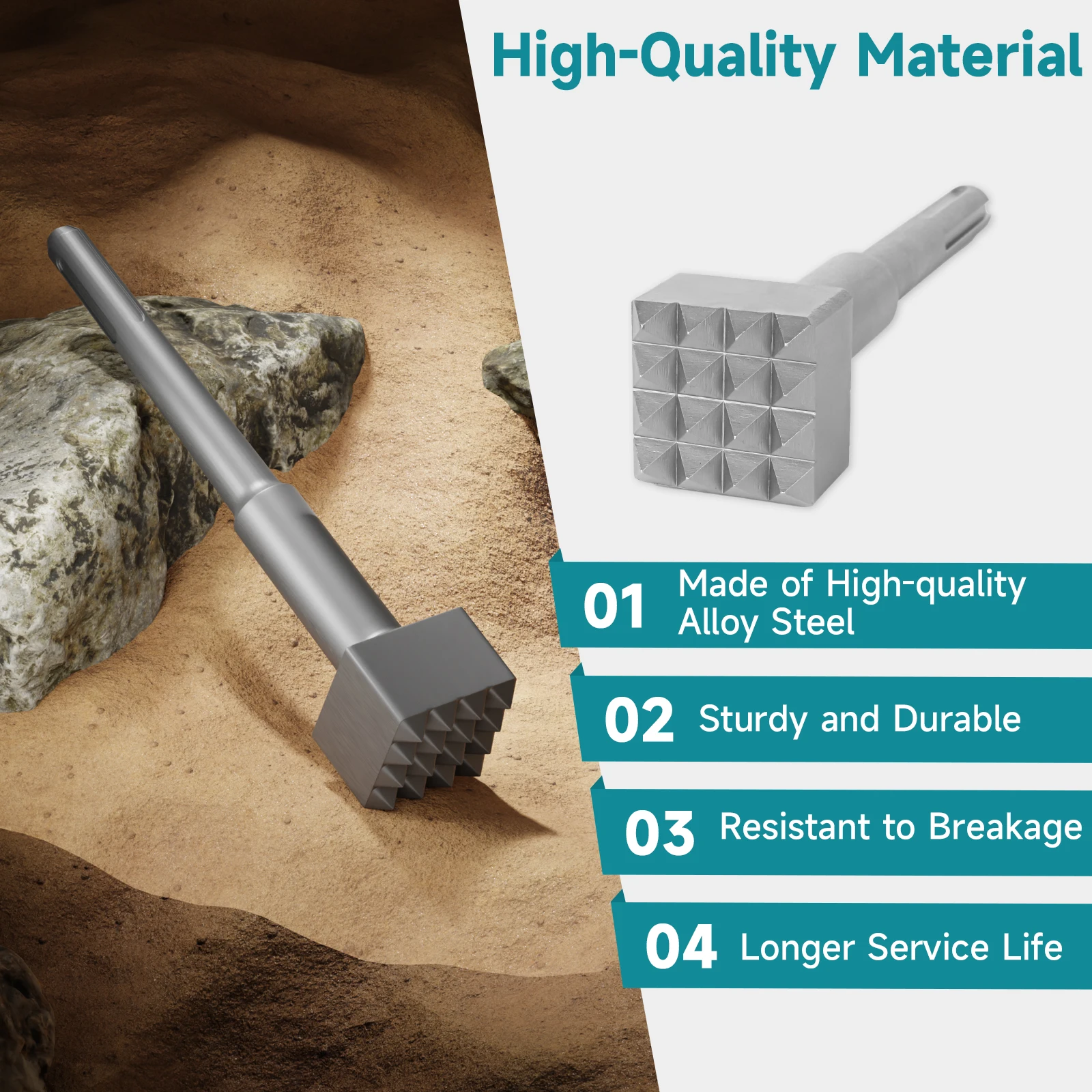 High-Quality Material

01 Made of High-quality Alloy Steel

02 Sturdy and Durable

03 Resistant to Breakage

04 Longer Service Life